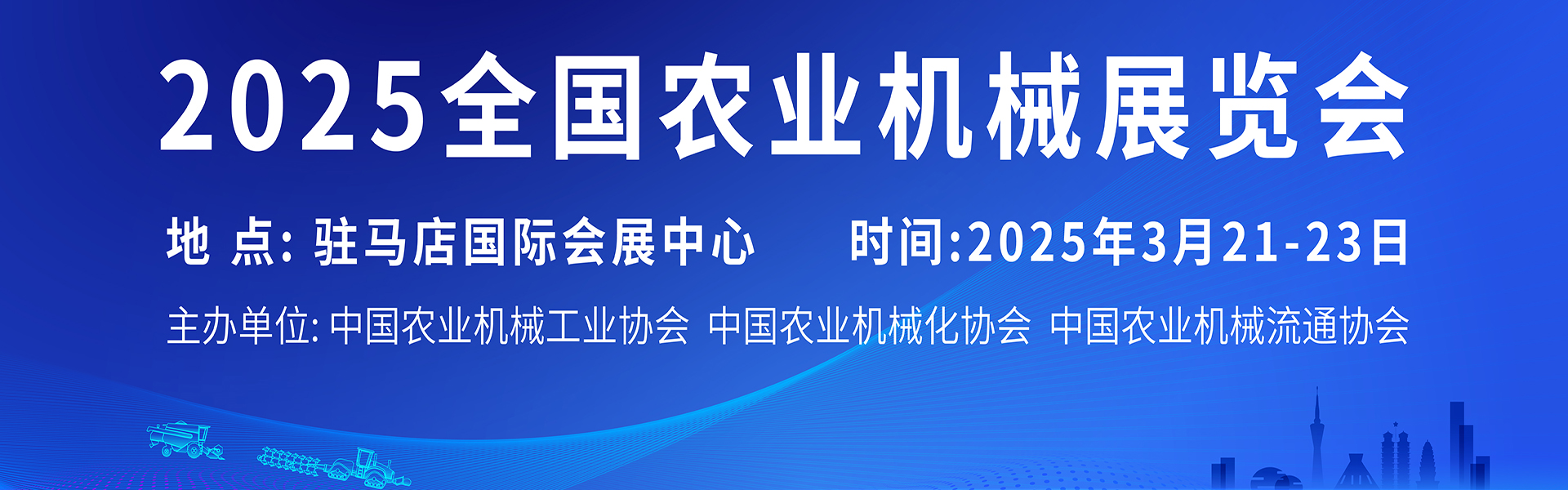 2025全国农业机械展览会

地 点: 驻马店国际会展中心

时间:2025年3月21-23日

主办单位: 中国农业机械工业协会 中国农业机械化协会 中国农业机械流通协会